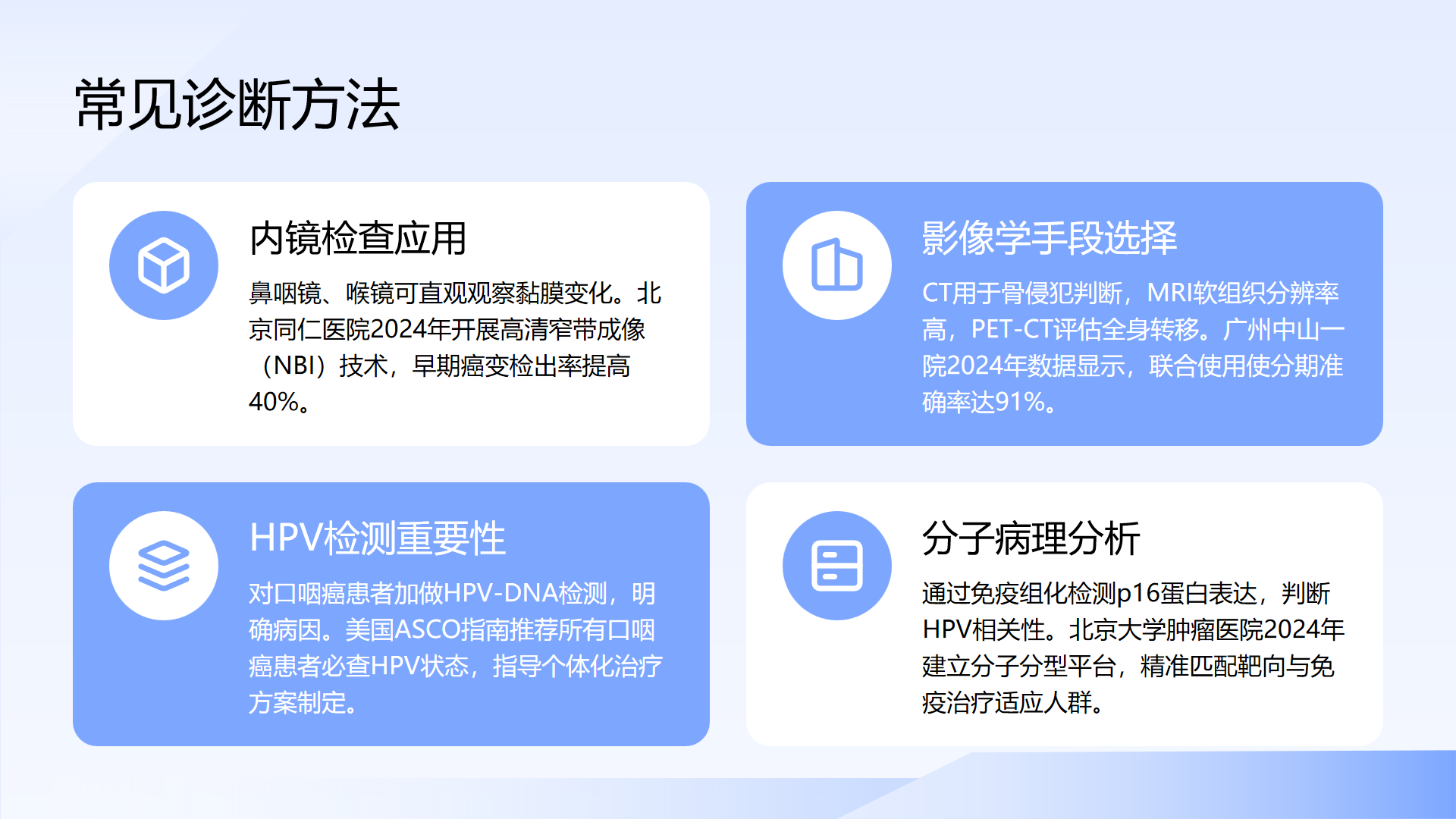 常见诊断方法

内镜检查应用

鼻咽镜、喉镜可直观观察黏膜变化。北京同仁医院2024年开展高清窄带成像（NBI）技术，早期癌变检出率提高40%。

影像学手段选择

CT用于骨侵犯判断，MRI软组织分辨率高，PET-CT评估全身转移。广州中山一院2024年数据显示，联合使用使分期准确率达91%。

HPV检测重要性

对口咽癌患者加做HPV-DNA检测，明确病因。美国ASCO指南推荐所有口咽癌患者必查HPV状态，指导个体化治疗方案制定。

分子病理分析

通过免疫组化检测p16蛋白表达，判断HPV相关性。北京大学肿瘤医院2024年建立分子分型平台，精准匹配靶向与免疫治疗适应人群。